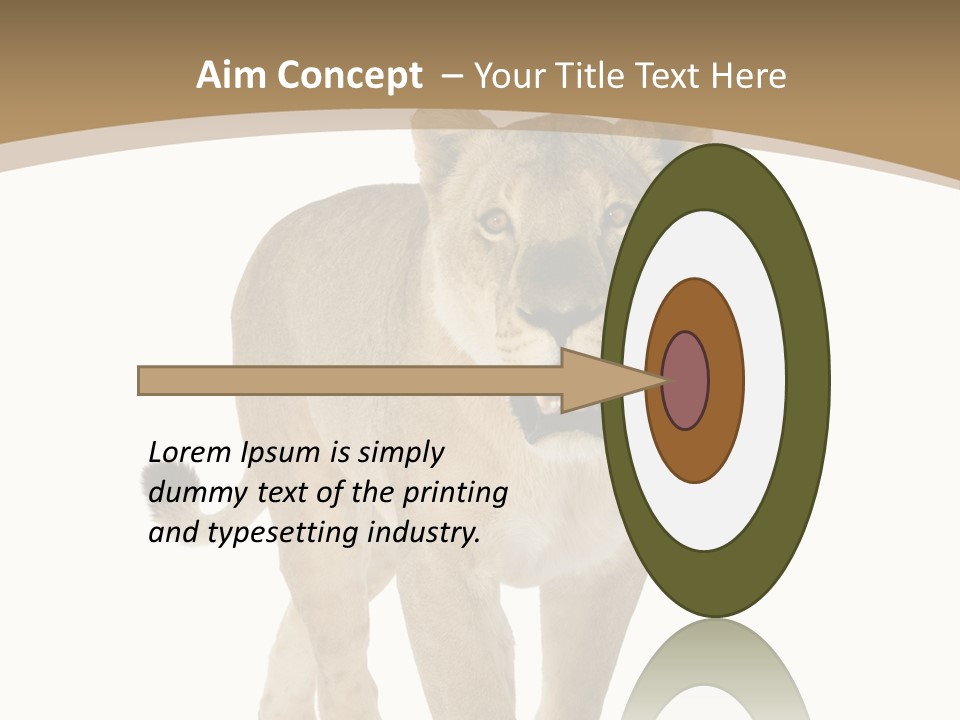 Aim Concept – Your Title Text Here

Lorem Ipsum is simply dummy text of the printing and typesetting industry.